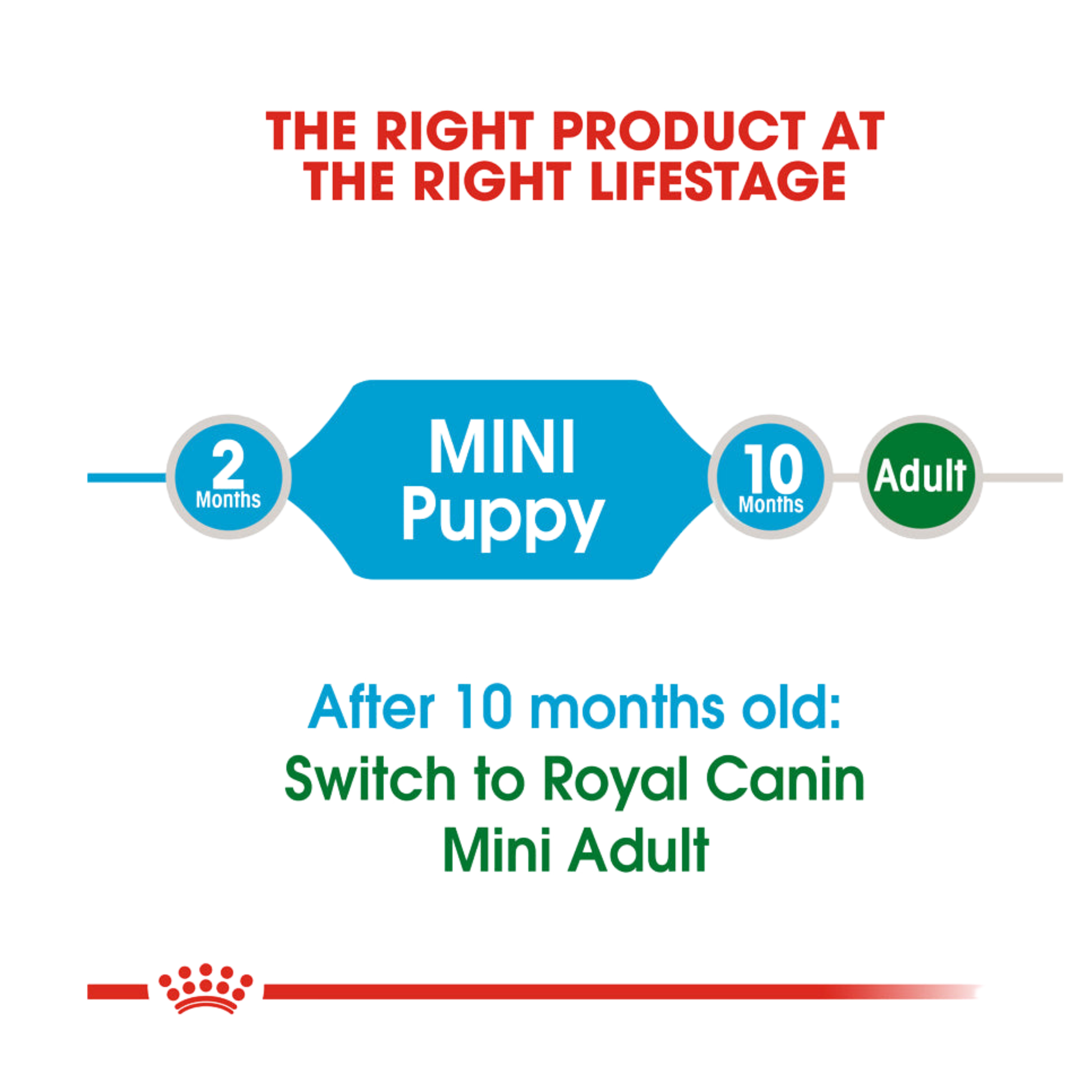 THE RIGHT PRODUCT AT THE RIGHT LIFESTAGE

2 Months

MINI Puppy

10 Months

Adult

After 10 months old:
Switch to Royal Canin Mini Adult